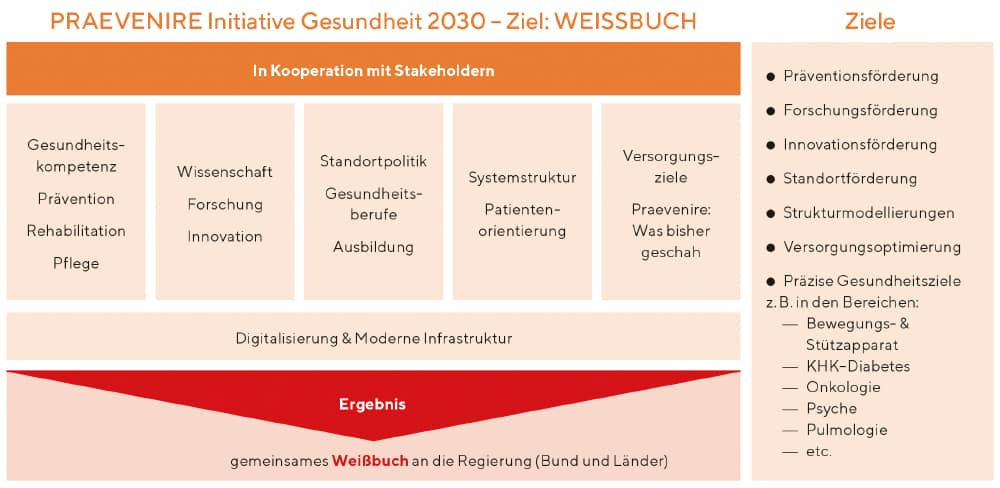 PRAEVENIRE Initiative Gesundheit 2030 – Ziel: WEISSBUCH

In Kooperation mit Stakeholdern

Gesundheitskompetenz
Prävention
Rehabilitation
Pflege

Wissenschaft
Forschung
Innovation

Standortpolitik
Gesundheitsberufe
Ausbildung

Systemstruktur
Patientenorientierung

Versorgungsziele
Praevenire: Was bisher geschah

Digitalisierung & Moderne Infrastruktur

Ergebnis

gemeinsames Weißbuch an die Regierung (Bund und Länder)

Ziele

● Präventionsförderung
● Forschungsförderung
● Innovationsförderung
● Standortförderung
● Strukturmodellierungen
● Versorgungsoptimierung
● Präzise Gesundheitsziele z. B. in den Bereichen:
— Bewegungs- & Stützapparat
— KHK-Diabetes
— Onkologie
— Psyche
— Pulmologie
— etc.